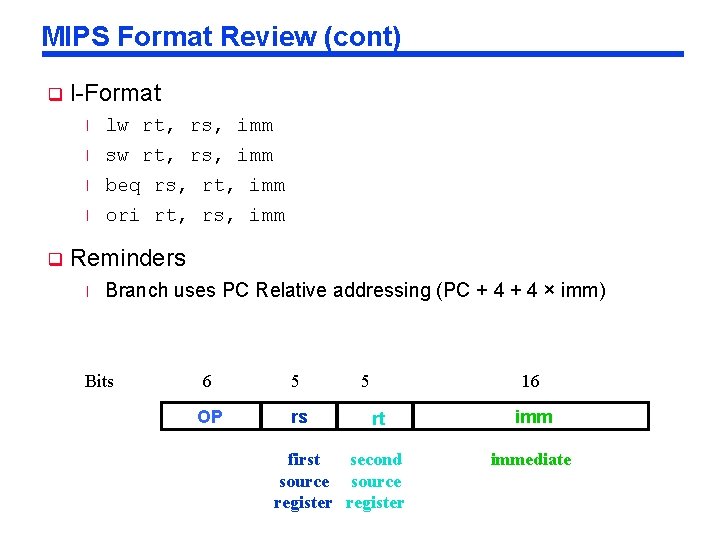 MIPS Format Review (cont)

I-Format

lw rt, rs, imm

sw rt, rs, imm

beq rs, rt, imm

ori rt, rs, imm

Reminders

Branch uses PC Relative addressing (PC + 4 + 4 × imm)

| Bits | 6 | 5 | 5 | 16 |
|---|---|---|---|---|
| | OP | rs | rt | imm |
| | | first source register | second source register | immediate |